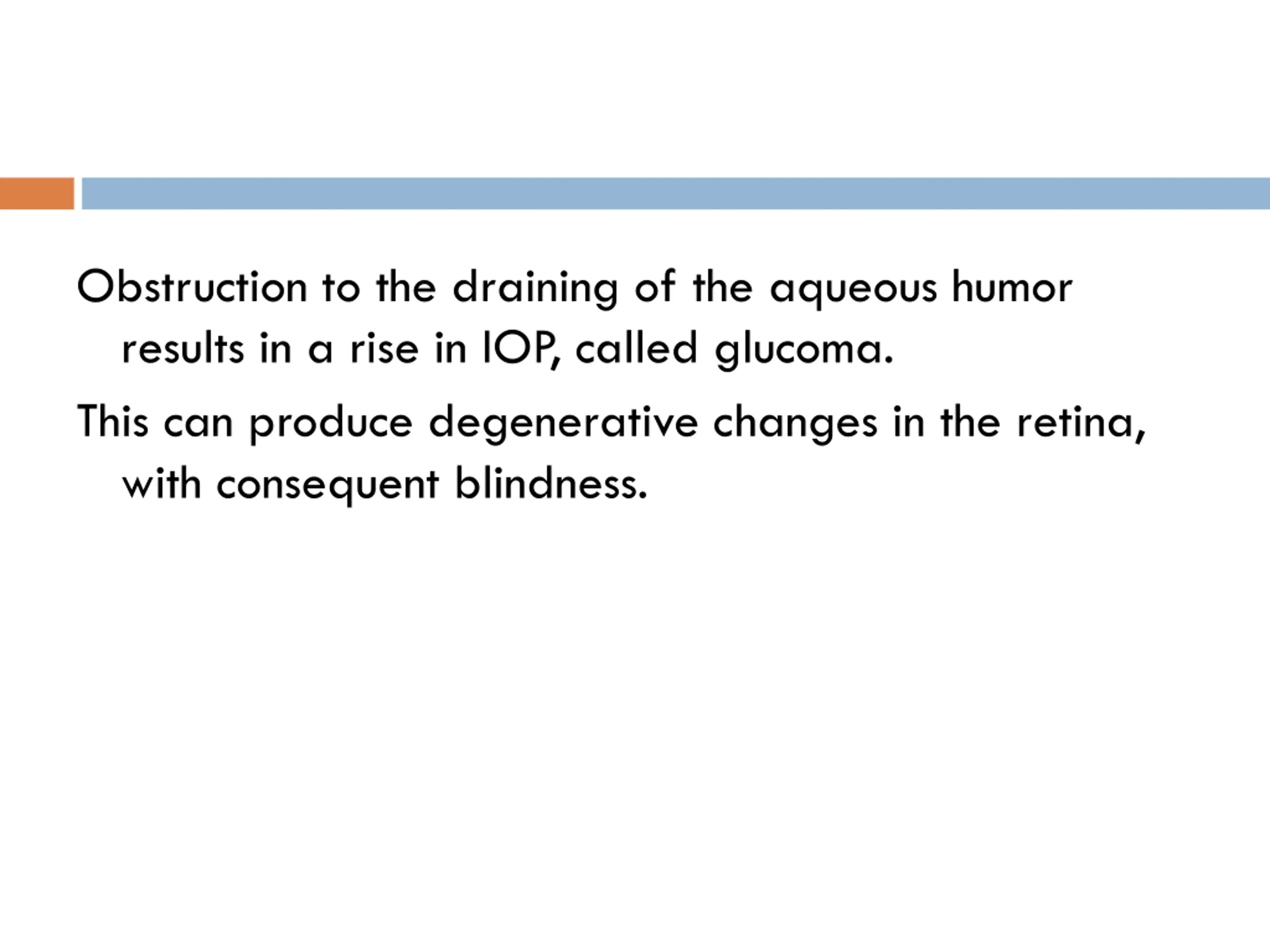 Obstruction to the draining of the aqueous humor results in a rise in IOP, called glucoma.

This can produce degenerative changes in the retina, with consequent blindness.